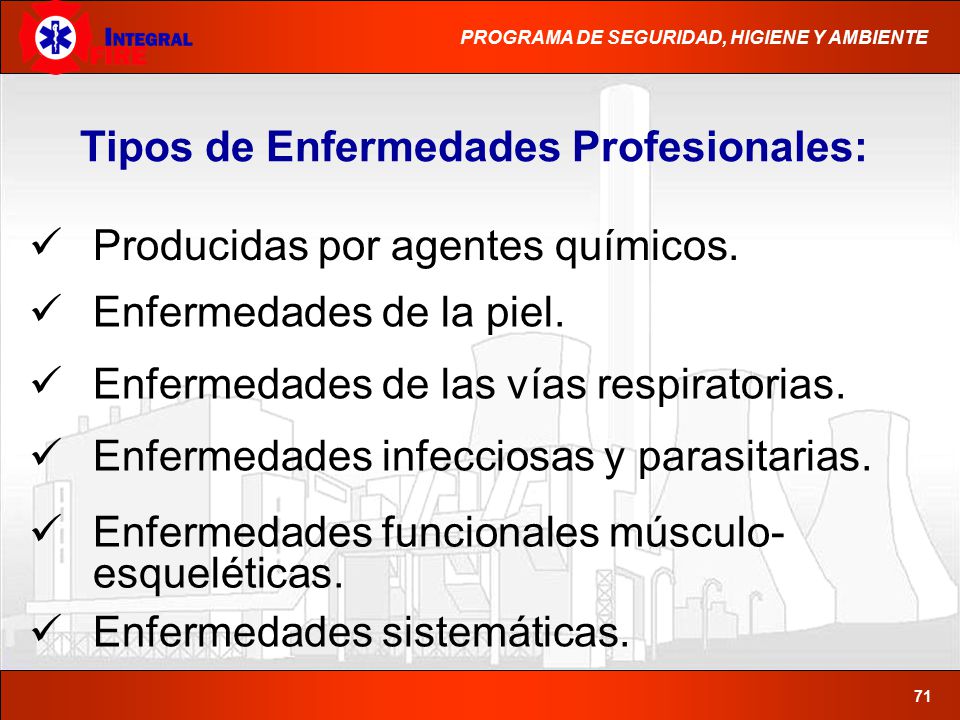 INTEGRAL FIRE

PROGRAMA DE SEGURIDAD, HIGIENE Y AMBIENTE

Tipos de Enfermedades Profesionales:

✓ Producidas por agentes químicos.

✓ Enfermedades de la piel.

✓ Enfermedades de las vías respiratorias.

✓ Enfermedades infecciosas y parasitarias.

✓ Enfermedades funcionales músculo-esqueléticas.

✓ Enfermedades sistemáticas.

71